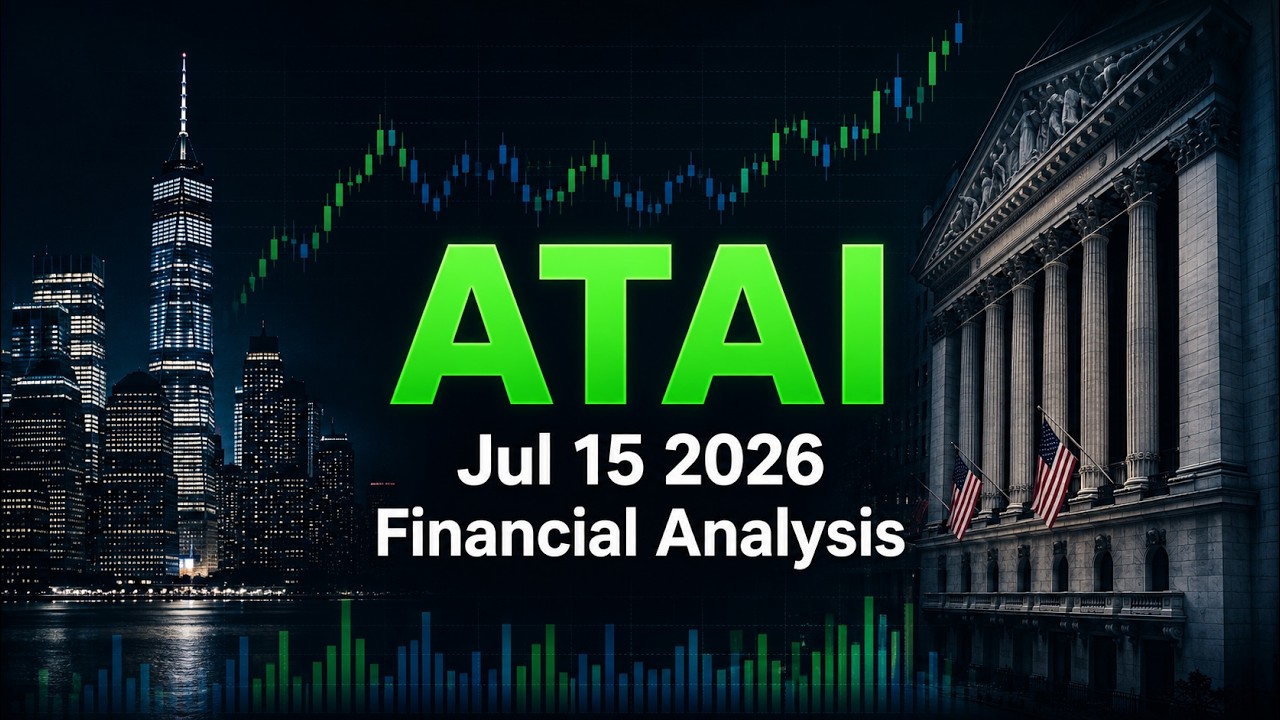 ATAI
Jul 15 2026
Financial Analysis